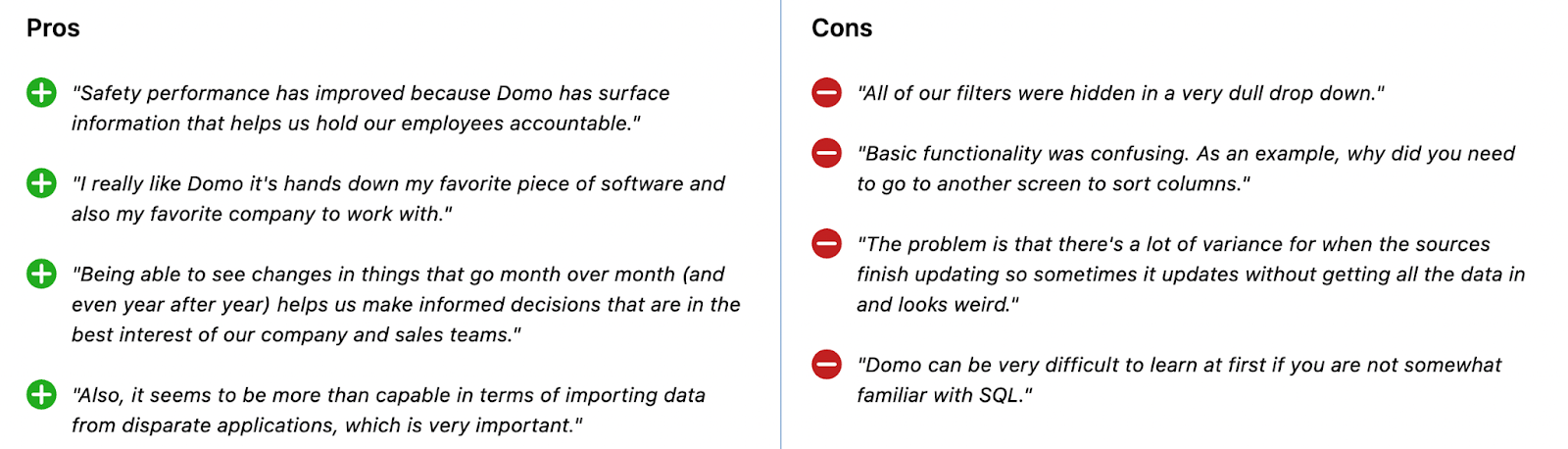 Pros

"Safety performance has improved because Domo has surface information that helps us hold our employees accountable."

"I really like Domo it's hands down my favorite piece of software and also my favorite company to work with."

"Being able to see changes in things that go month over month (and even year after year) helps us make informed decisions that are in the best interest of our company and sales teams."

"Also, it seems to be more than capable in terms of importing data from disparate applications, which is very important."

Cons

"All of our filters were hidden in a very dull drop down."

"Basic functionality was confusing. As an example, why did you need to go to another screen to sort columns."

"The problem is that there's a lot of variance for when the sources finish updating so sometimes it updates without getting all the data in and looks weird."

"Domo can be very difficult to learn at first if you are not somewhat familiar with SQL."